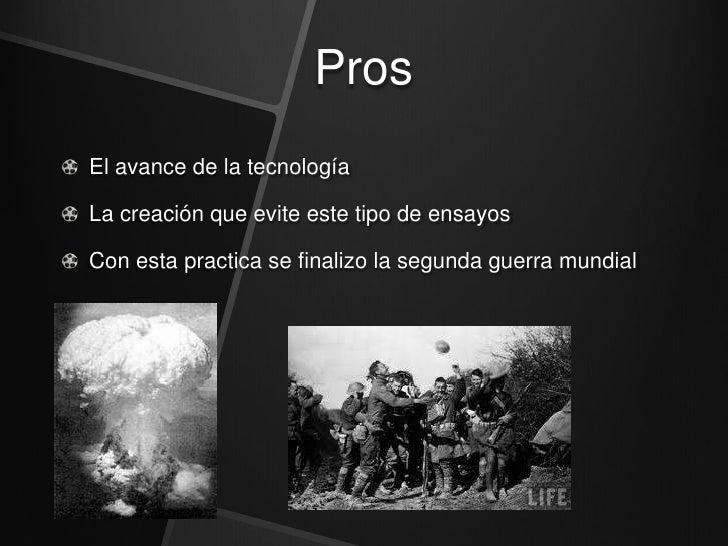 Pros

El avance de la tecnología

La creación que evite este tipo de ensayos

Con esta practica se finalizo la segunda guerra mundial

LIFE